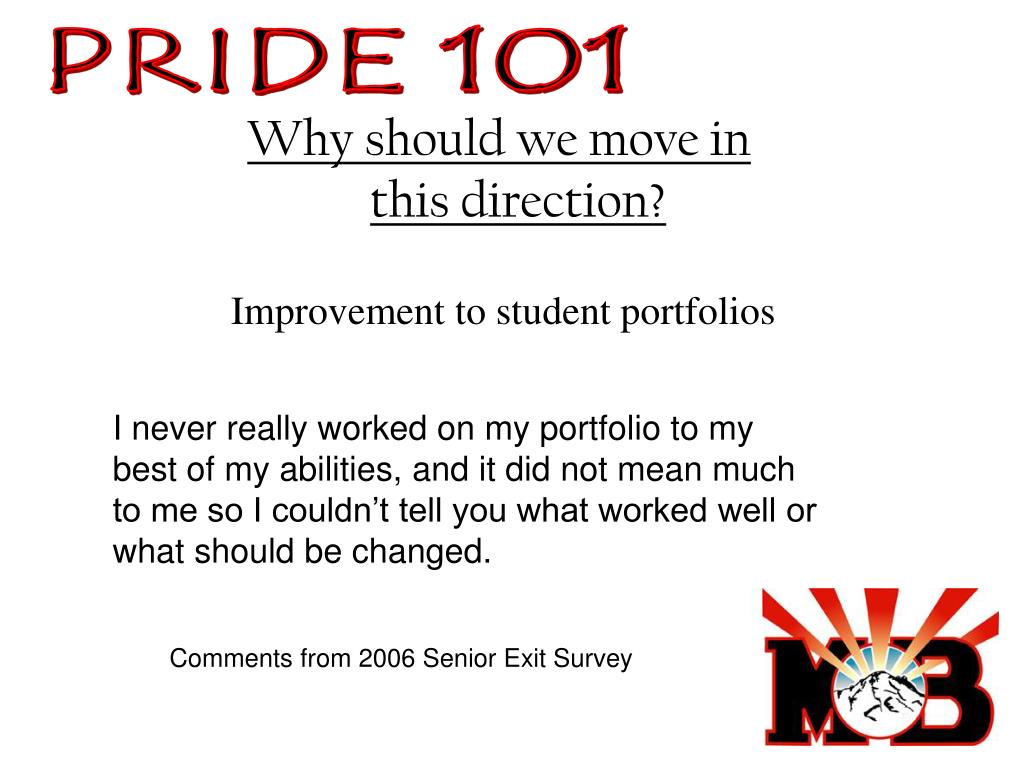 PRIDE 101

Why should we move in this direction?

Improvement to student portfolios

I never really worked on my portfolio to my best of my abilities, and it did not mean much to me so I couldn't tell you what worked well or what should be changed.

Comments from 2006 Senior Exit Survey

MB